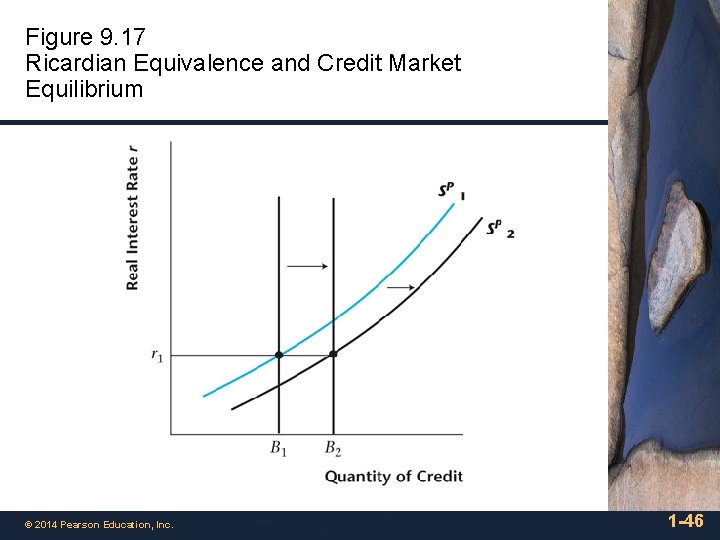 Figure 9.17
Ricardian Equivalence and Credit Market Equilibrium

Real Interest Rate $r$

$S^P{}_1$

$S^P{}_2$

$r_1$

$B_1$ $B_2$

Quantity of Credit

© 2014 Pearson Education, Inc.

1-46